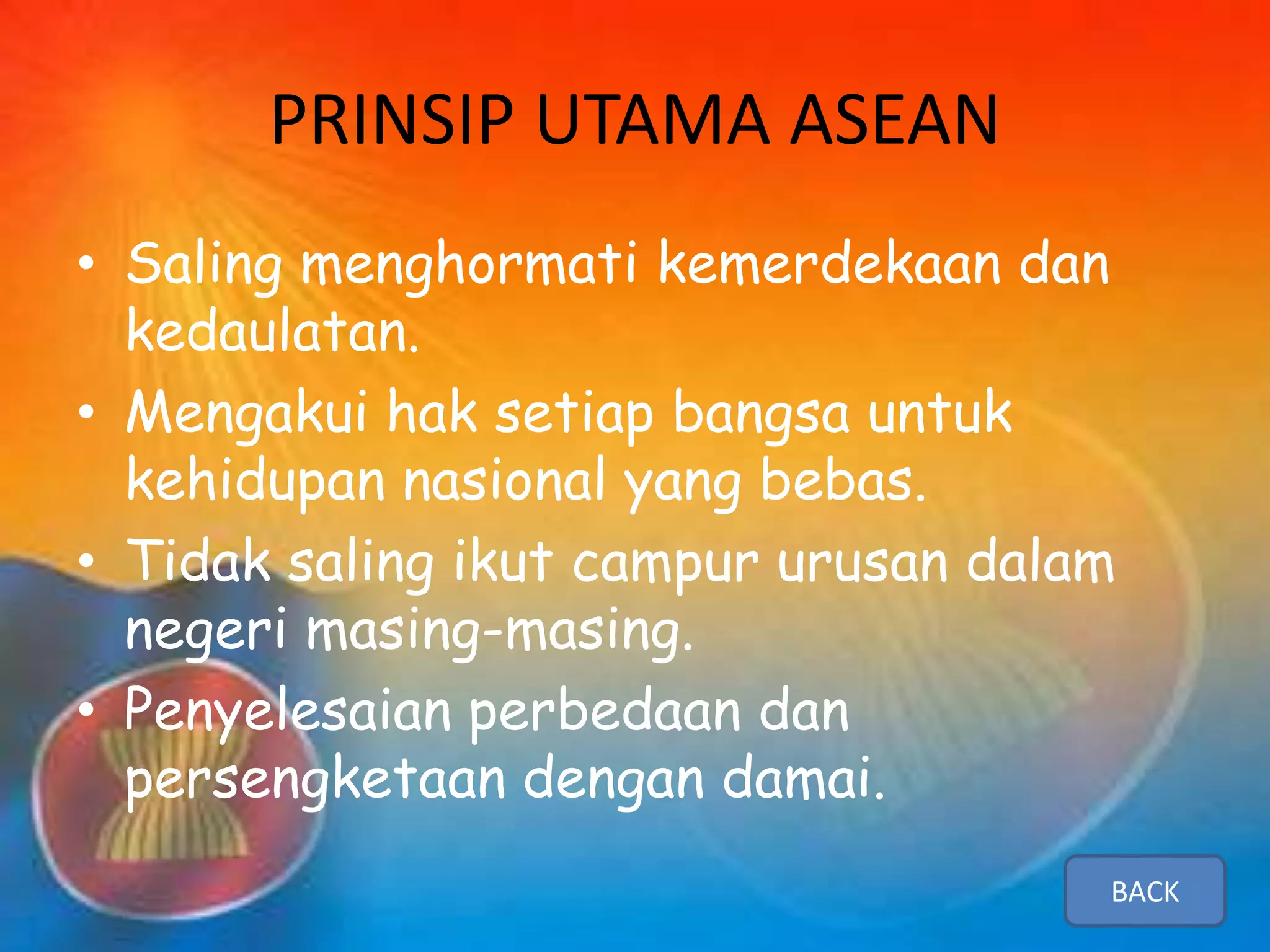 PRINSIP UTAMA ASEAN

• Saling menghormati kemerdekaan dan kedaulatan.
• Mengakui hak setiap bangsa untuk kehidupan nasional yang bebas.
• Tidak saling ikut campur urusan dalam negeri masing-masing.
• Penyelesaian perbedaan dan persengketaan dengan damai.

BACK